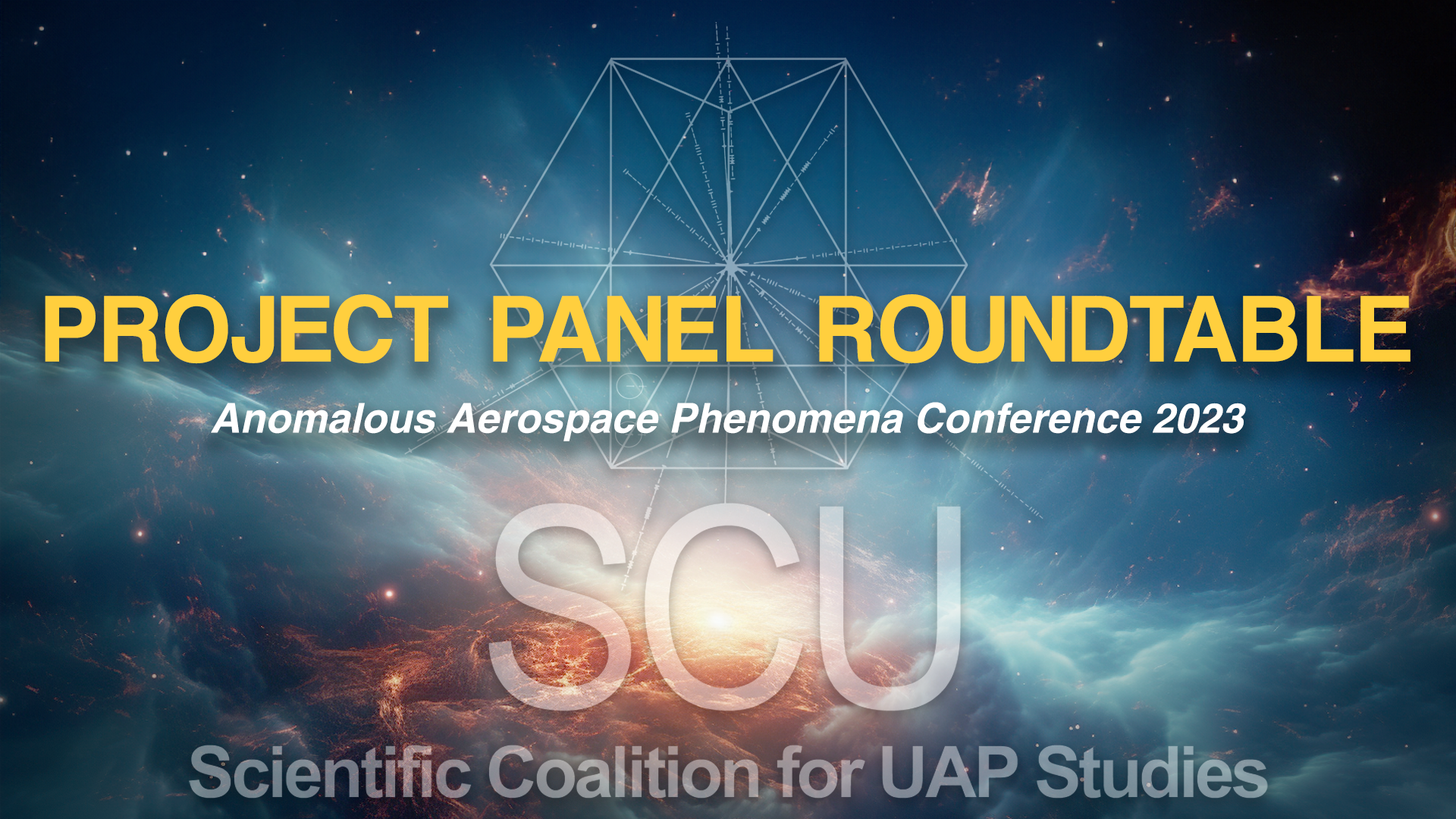 PROJECT PANEL ROUNDTABLE

Anomalous Aerospace Phenomena Conference 2023

SCU

Scientific Coalition for UAP Studies